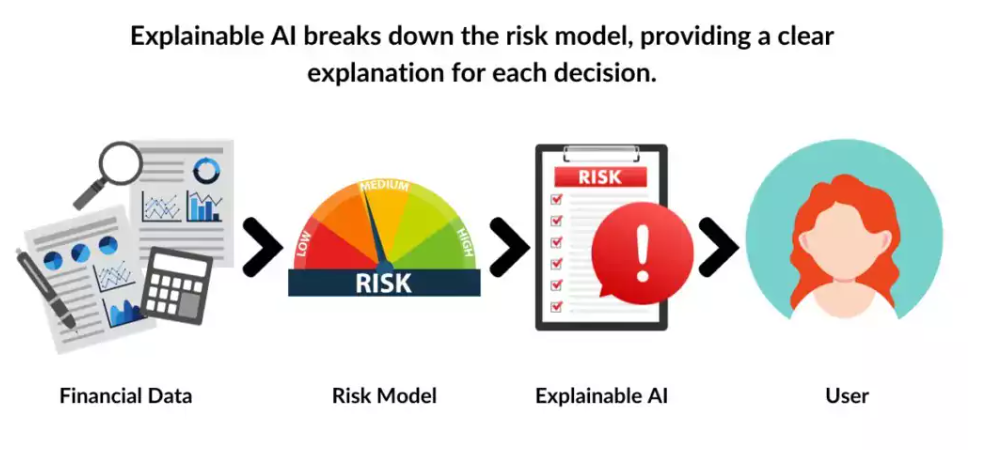 Explainable AI breaks down the risk model, providing a clear explanation for each decision.

LOW
MEDIUM
HIGH
RISK

RISK

!

Financial Data

Risk Model

Explainable AI

User